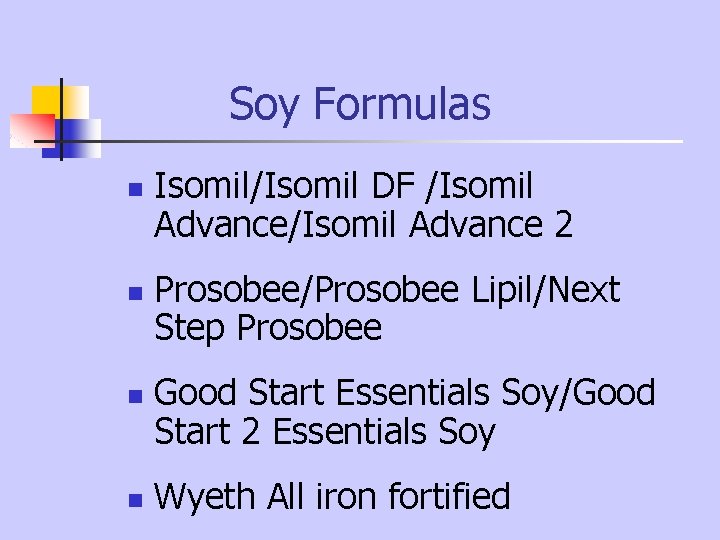 Soy Formulas

• Isomil/Isomil DF /Isomil Advance/Isomil Advance 2

• Prosobee/Prosobee Lipil/Next Step Prosobee

• Good Start Essentials Soy/Good Start 2 Essentials Soy

• Wyeth All iron fortified